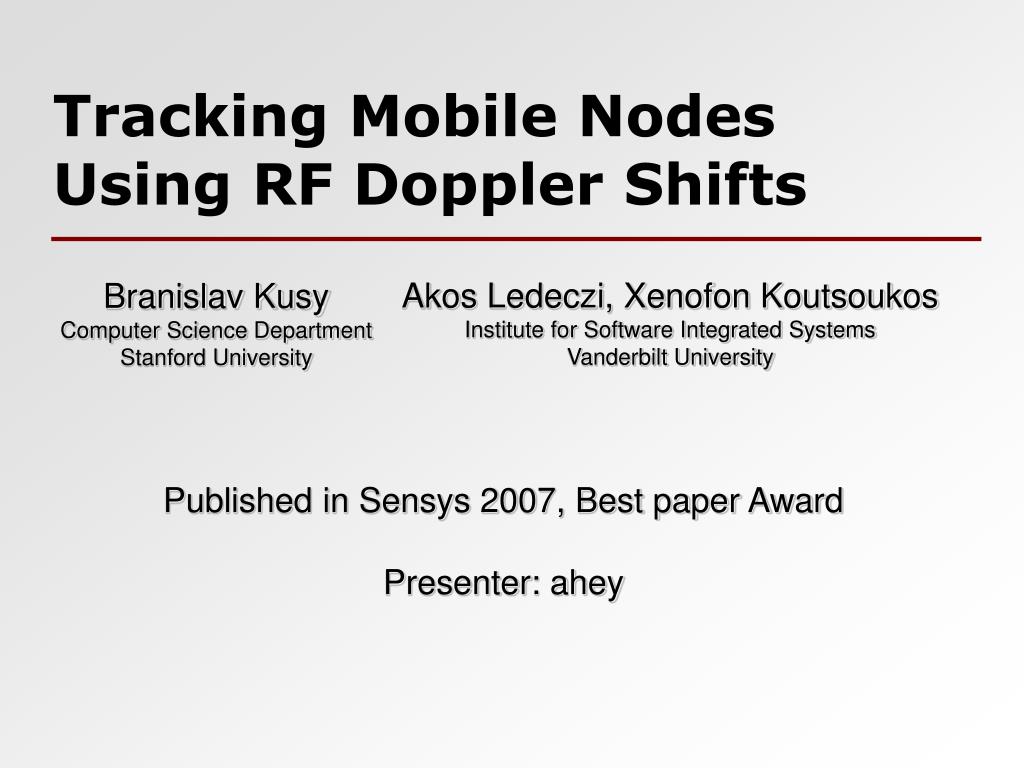 Tracking Mobile Nodes Using RF Doppler Shifts

Branislav Kusy
Computer Science Department
Stanford University

Akos Ledeczi, Xenofon Koutsoukos
Institute for Software Integrated Systems
Vanderbilt University

Published in Sensys 2007, Best paper Award

Presenter: ahey